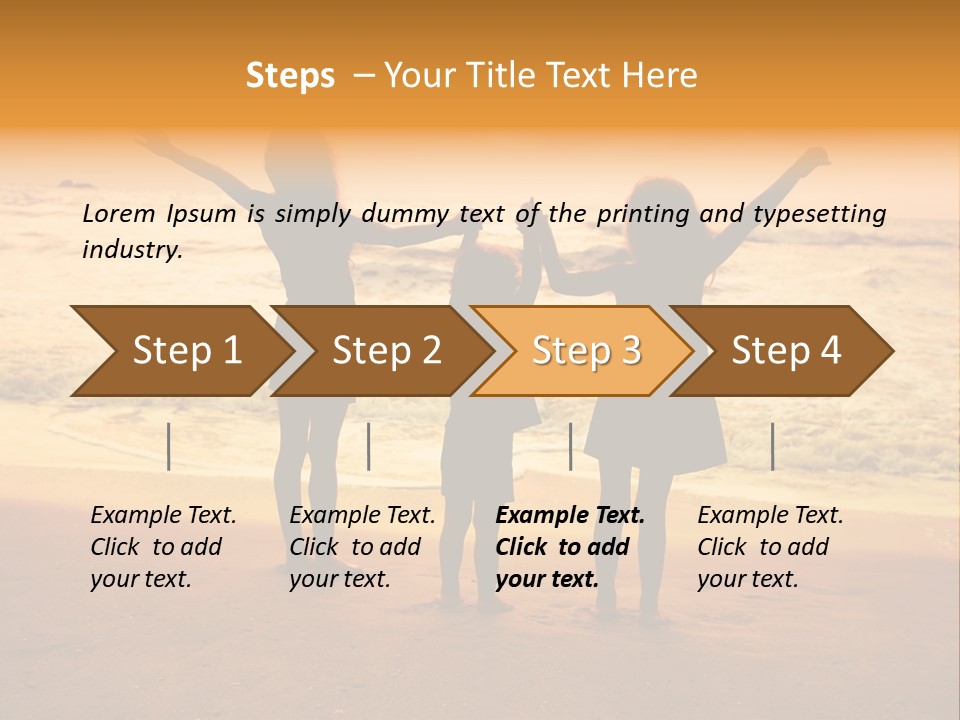 Steps – Your Title Text Here

Lorem Ipsum is simply dummy text of the printing and typesetting industry.

Step 1

Step 2

Step 3

Step 4

Example Text. Click to add your text.

Example Text. Click to add your text.

Example Text. Click to add your text.

Example Text. Click to add your text.